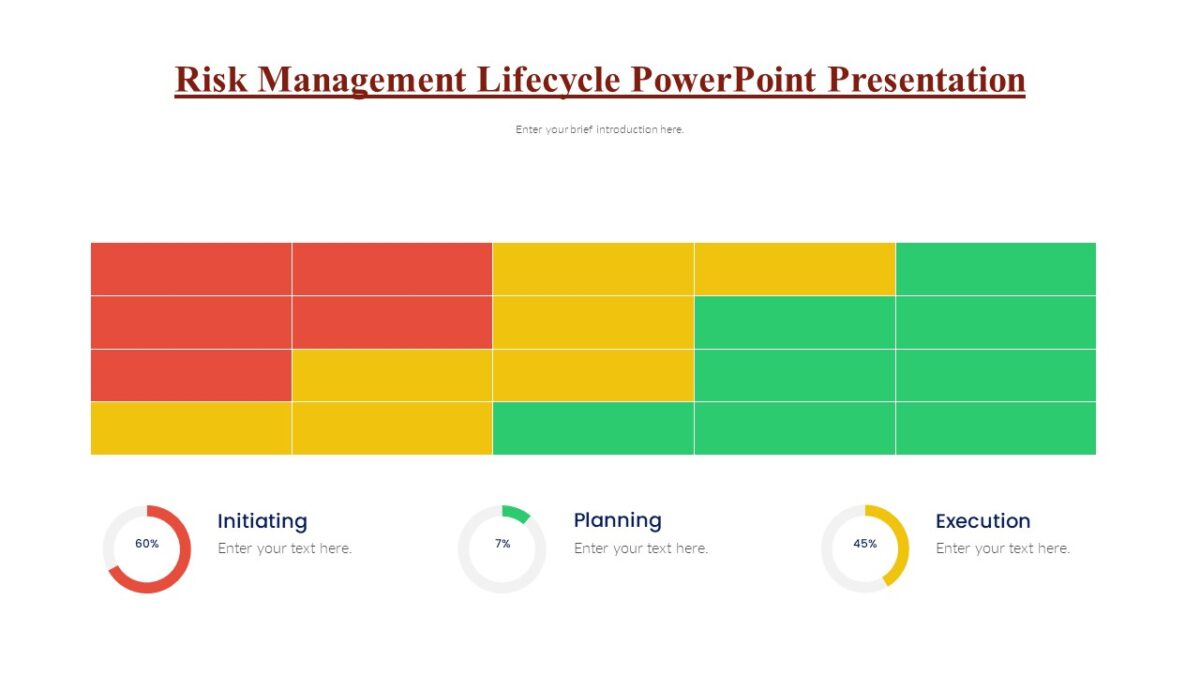 Risk Management Lifecycle PowerPoint Presentation

Enter your brief introduction here.

60%

Initiating

Enter your text here.

7%

Planning

Enter your text here.

45%

Execution

Enter your text here.